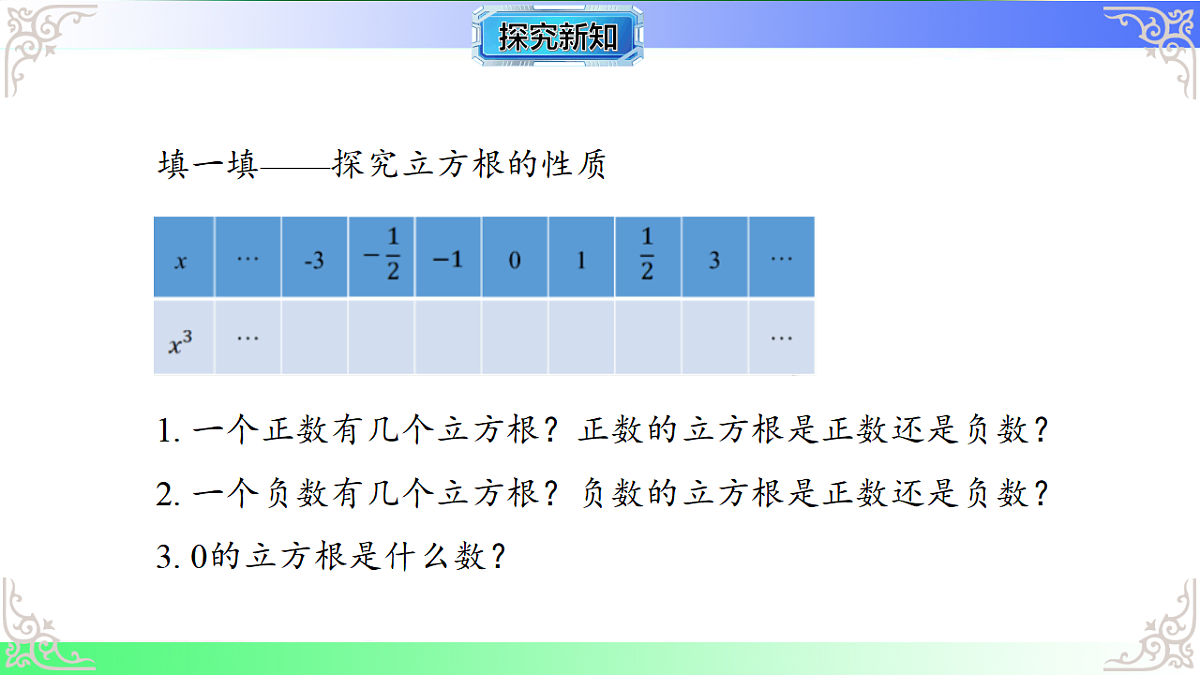 探究新知

填一填——探究立方根的性质

| $x$ | … | -3 | $-\frac{1}{2}$ | $-1$ | 0 | 1 | $\frac{1}{2}$ | 3 | … |
|---|---|---|---|---|---|---|---|---|---|
| $x^3$ | … | | | | | | | | … |

1. 一个正数有几个立方根？正数的立方根是正数还是负数？

2. 一个负数有几个立方根？负数的立方根是正数还是负数？

3. 0的立方根是什么数？